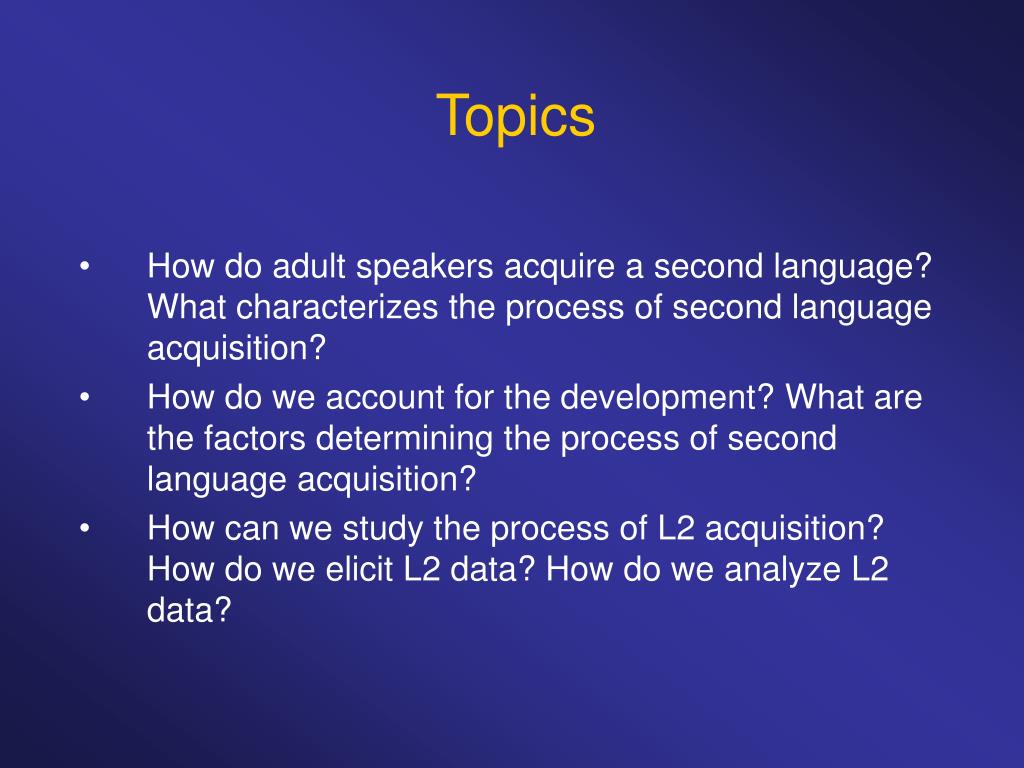 Topics

• How do adult speakers acquire a second language? What characterizes the process of second language acquisition?

• How do we account for the development? What are the factors determining the process of second language acquisition?

• How can we study the process of L2 acquisition? How do we elicit L2 data? How do we analyze L2 data?